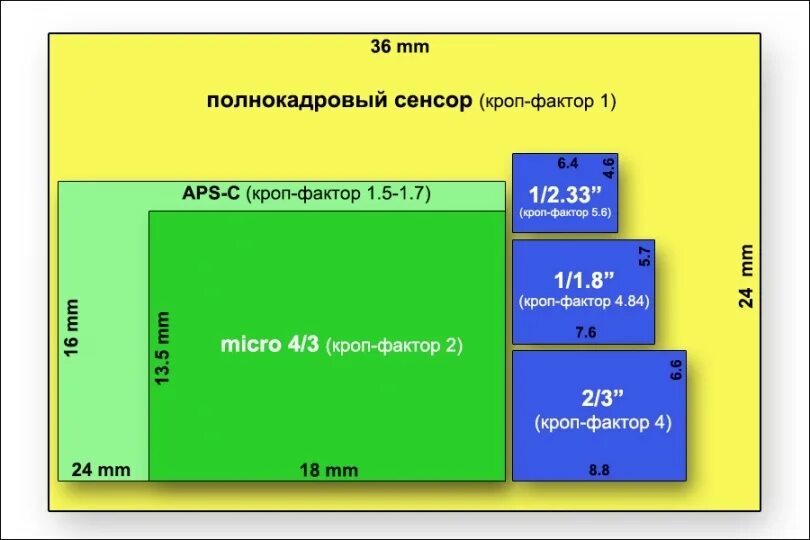 36 mm

полнокадровый сенсор (кроп-фактор 1)

24 mm

APS-C (кроп-фактор 1.5-1.7)

16 mm

24 mm

13.5 mm

micro 4/3 (кроп-фактор 2)

18 mm

6.4
4.6
1/2.33”
(кроп-фактор 5.6)

5.7
1/1.8”
(кроп-фактор 4.84)
7.6

6.6
2/3”
(кроп-фактор 4)
8.8